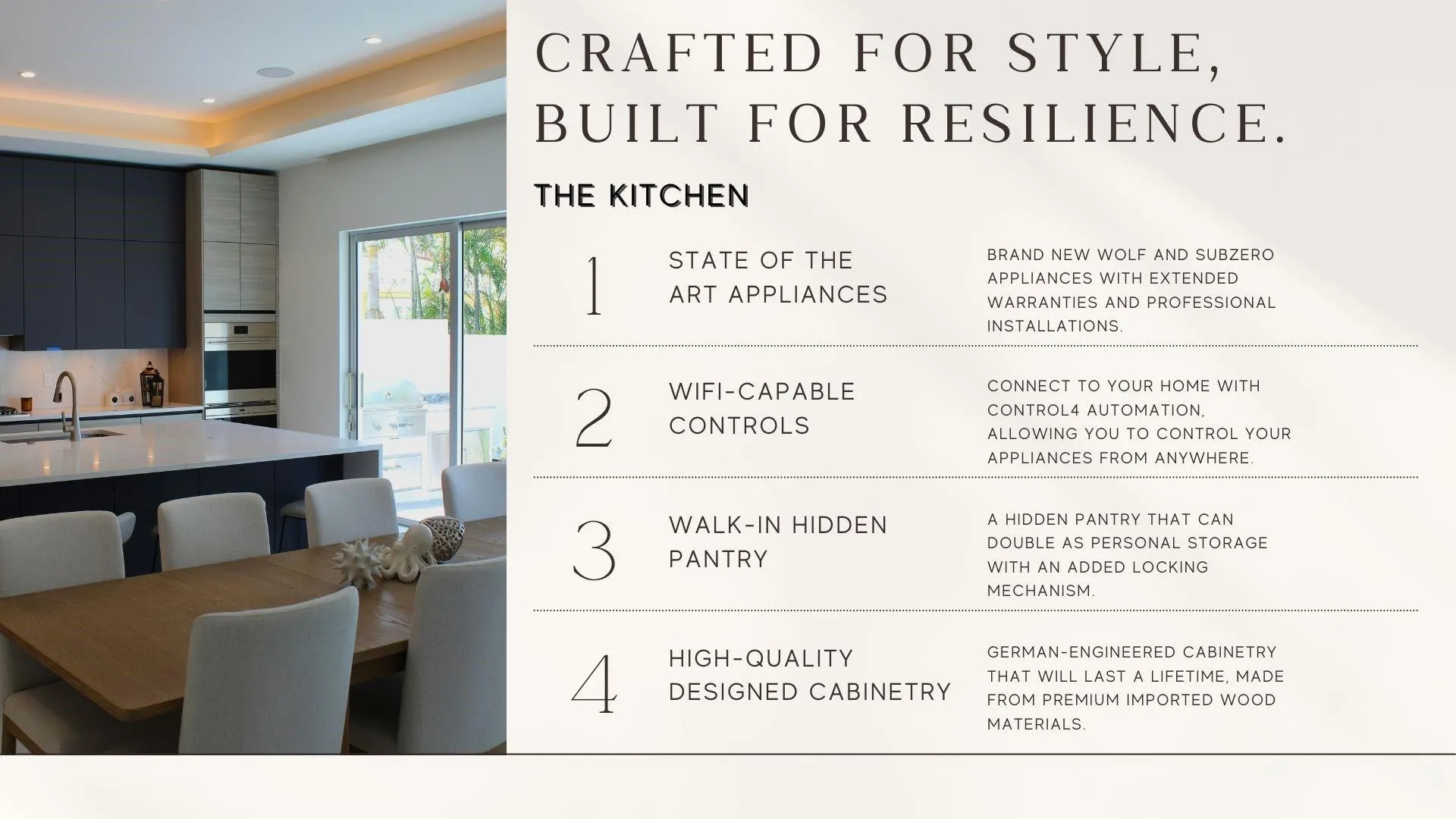 CRAFTED FOR STYLE, BUILT FOR RESILIENCE.

THE KITCHEN

1 STATE OF THE ART APPLIANCES

BRAND NEW WOLF AND SUBZERO APPLIANCES WITH EXTENDED WARRANTIES AND PROFESSIONAL INSTALLATIONS.

2 WIFI-CAPABLE CONTROLS

CONNECT TO YOUR HOME WITH CONTROL4 AUTOMATION, ALLOWING YOU TO CONTROL YOUR APPLIANCES FROM ANYWHERE.

3 WALK-IN HIDDEN PANTRY

A HIDDEN PANTRY THAT CAN DOUBLE AS PERSONAL STORAGE WITH AN ADDED LOCKING MECHANISM.

4 HIGH-QUALITY DESIGNED CABINETRY

GERMAN-ENGINEERED CABINETRY THAT WILL LAST A LIFETIME, MADE FROM PREMIUM IMPORTED WOOD MATERIALS.